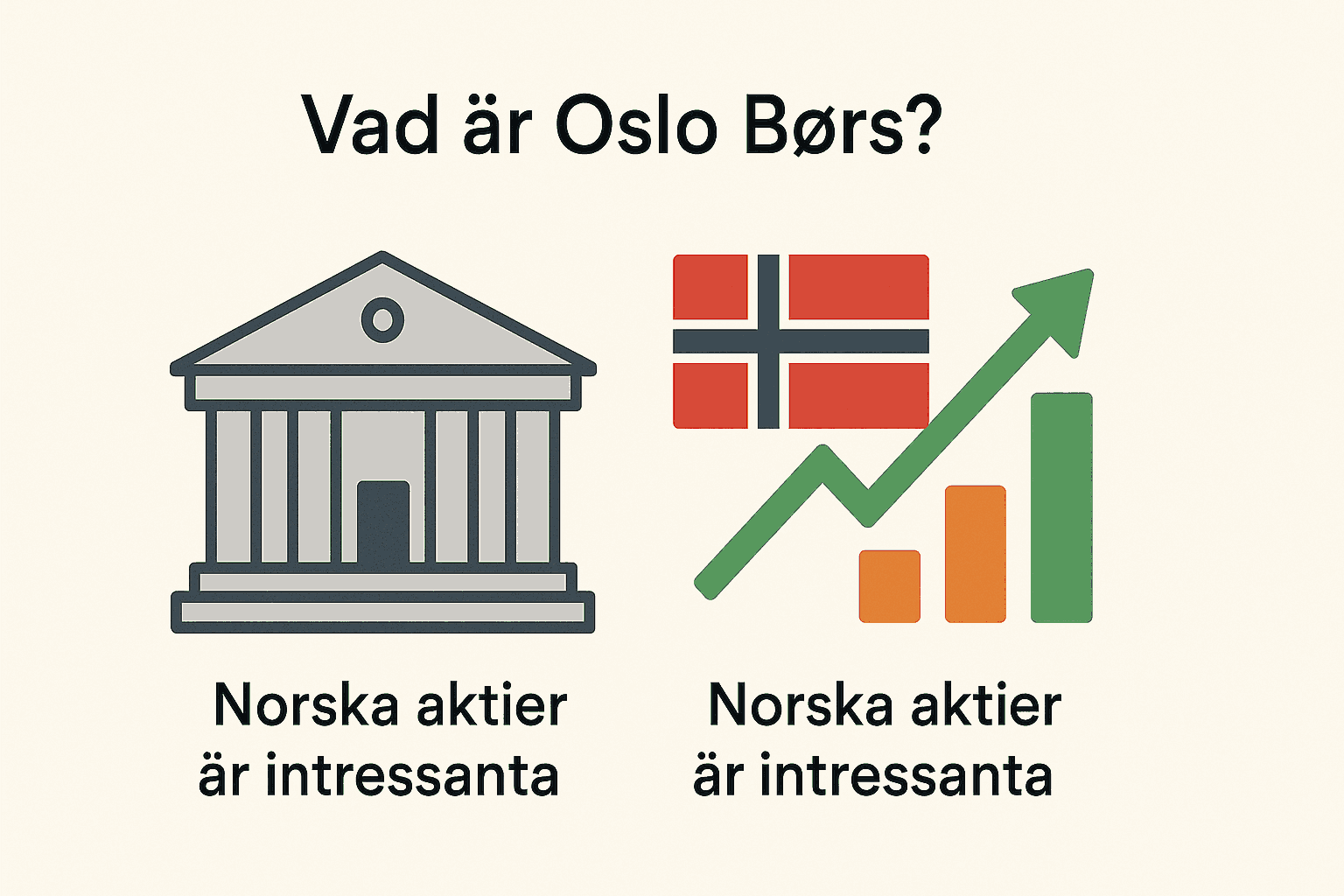 Vad är Oslo Børs?

Norska aktier är intressanta

Norska aktier är intressanta